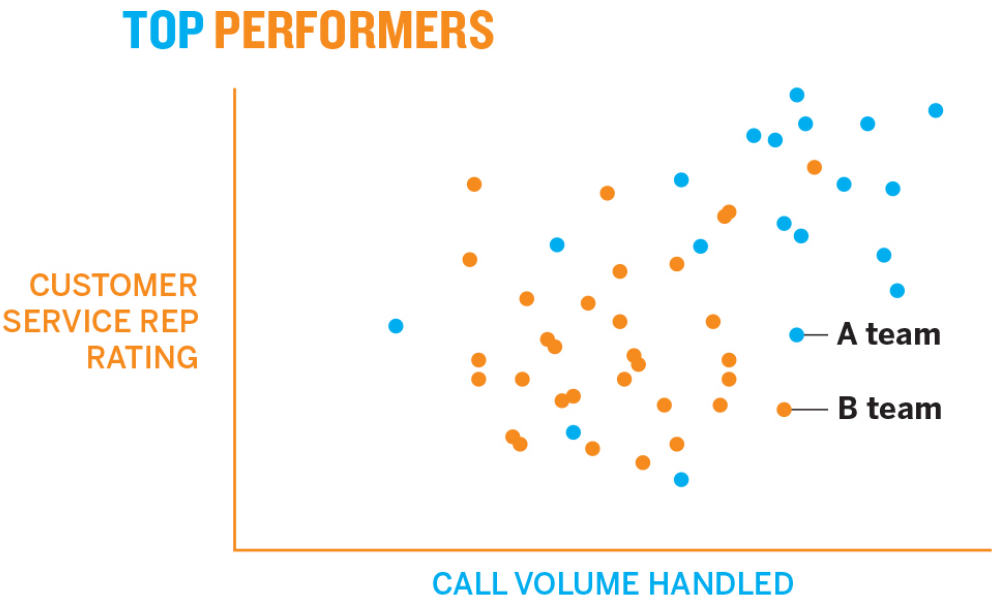 TOP PERFORMERS

CUSTOMER SERVICE REP RATING

A team

B team

CALL VOLUME HANDLED